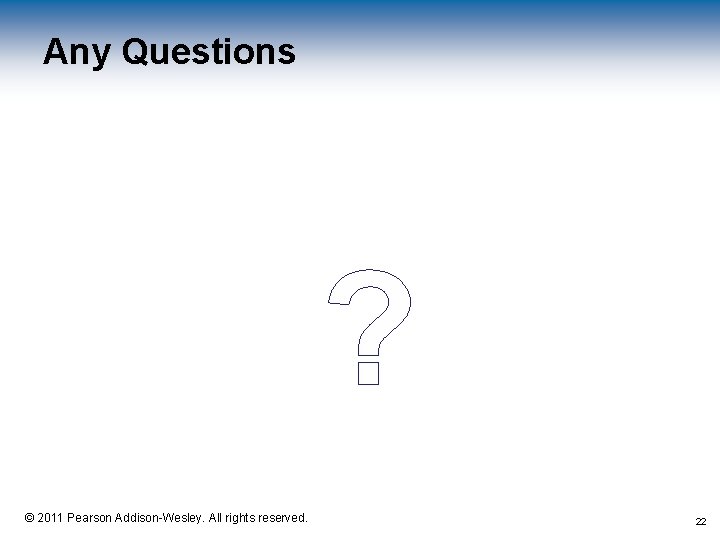 Any Questions

?

© 2011 Pearson Addison-Wesley. All rights reserved.

22